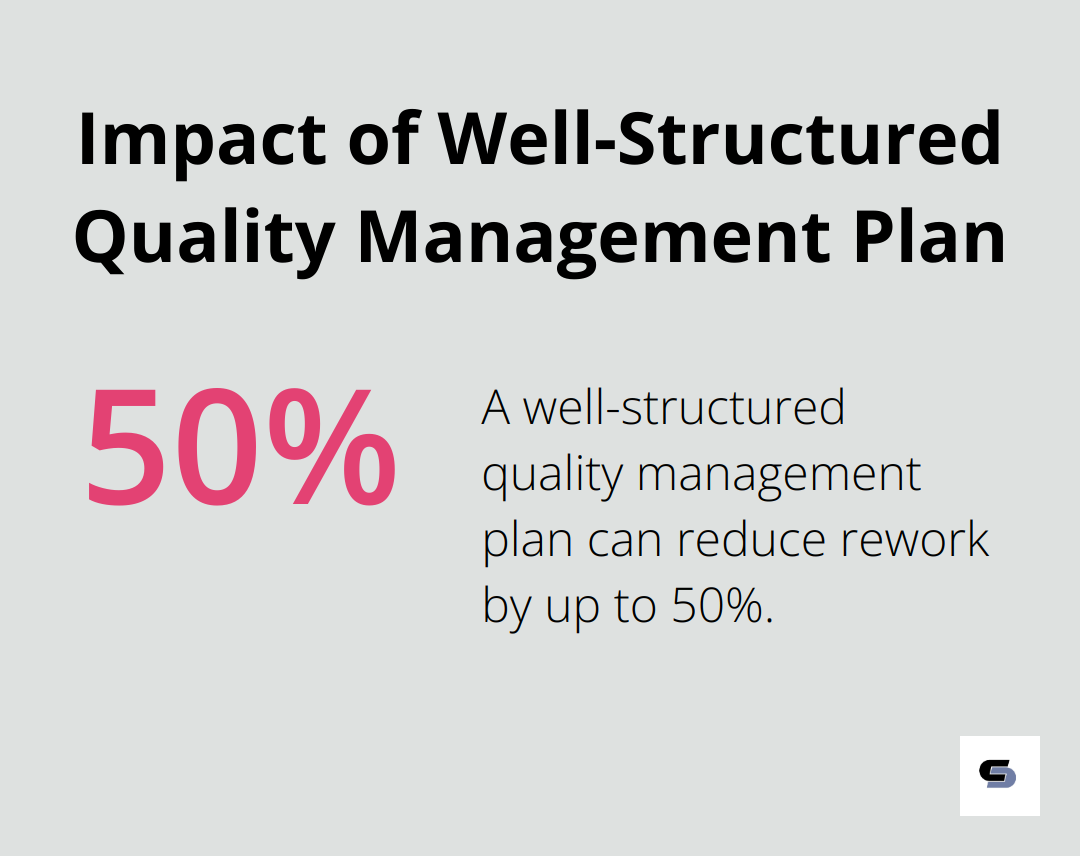 Impact of Well-Structured Quality Management Plan

50%

A well-structured quality management plan can reduce rework by up to 50%.